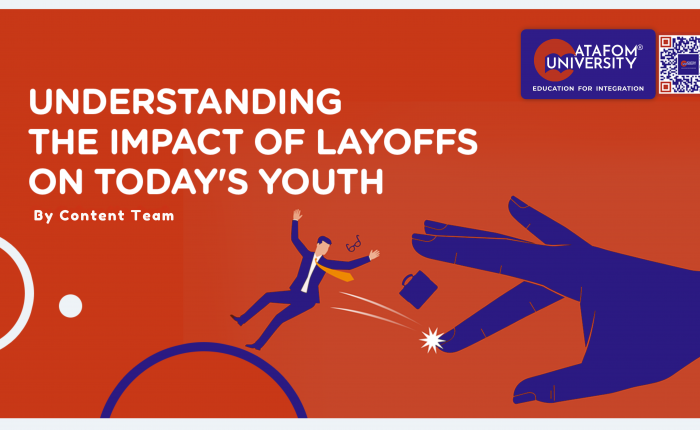 ATAFOM® UNIVERSITY
EDUCATION FOR INTEGRATION

UNDERSTANDING THE IMPACT OF LAYOFFS ON TODAY'S YOUTH

By Content Team